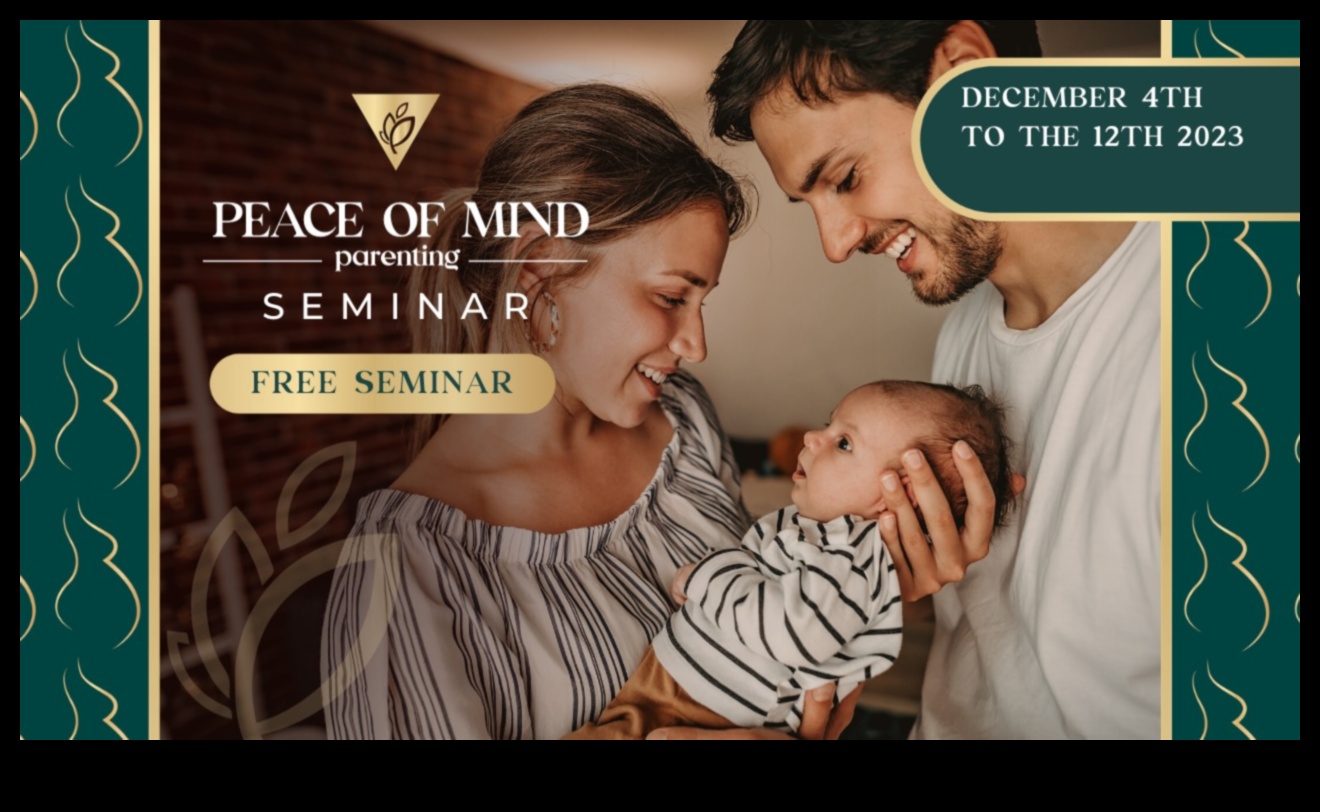 PEACE OF MIND
parenting
SEMINAR

FREE SEMINAR

DECEMBER 4TH
TO THE 12TH 2023